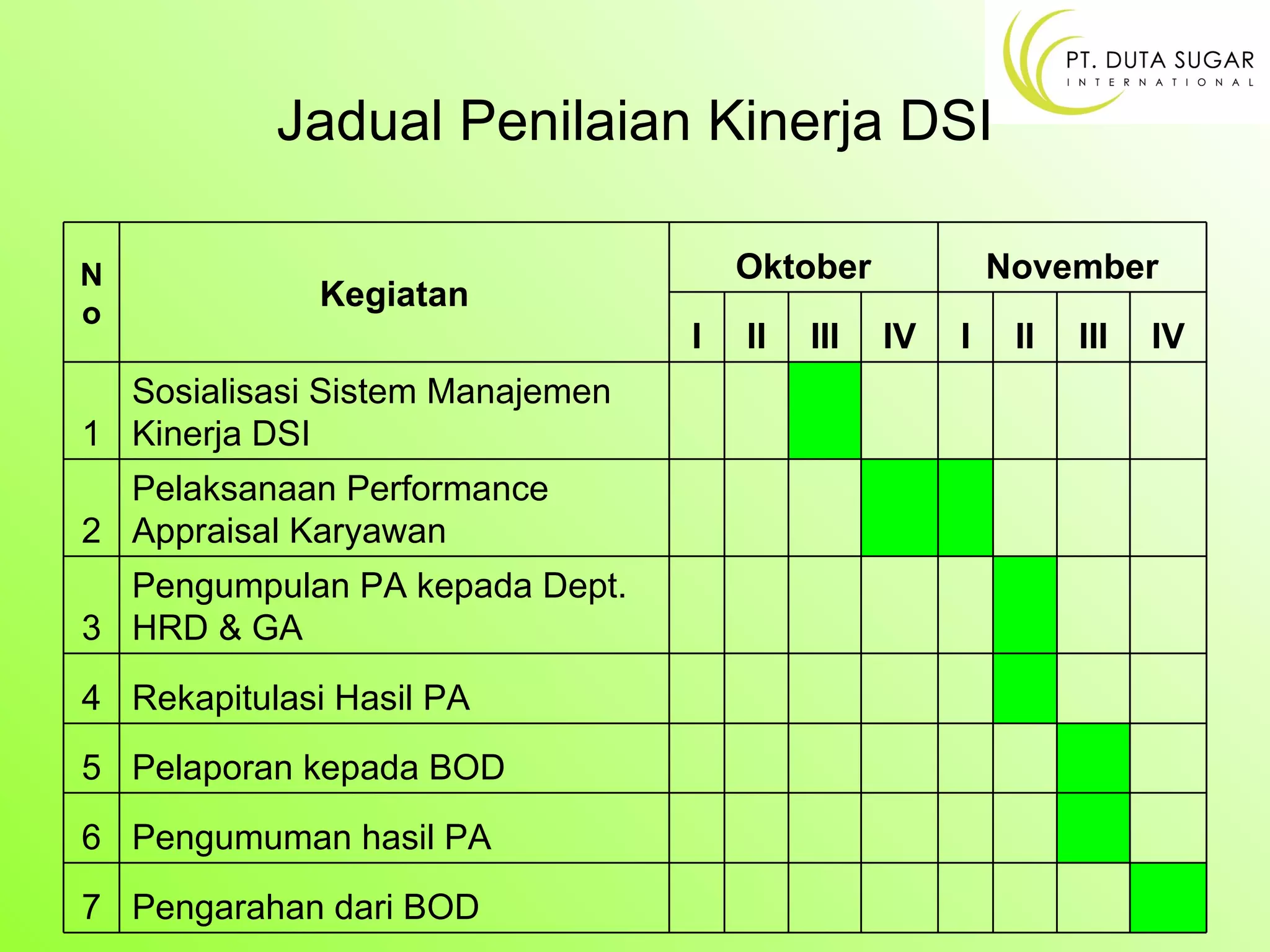 PT. DUTA SUGAR
INTERNATIONAL

Jadual Penilaian Kinerja DSI

| No | Kegiatan | Oktober I | Oktober II | Oktober III | Oktober IV | November I | November II | November III | November IV |
|---|---|---|---|---|---|---|---|---|---|
| 1 | Sosialisasi Sistem Manajemen Kinerja DSI | | | | | | | | |
| 2 | Pelaksanaan Performance Appraisal Karyawan | | | | | | | | |
| 3 | Pengumpulan PA kepada Dept. HRD & GA | | | | | | | | |
| 4 | Rekapitulasi Hasil PA | | | | | | | | |
| 5 | Pelaporan kepada BOD | | | | | | | | |
| 6 | Pengumuman hasil PA | | | | | | | | |
| 7 | Pengarahan dari BOD | | | | | | | | |